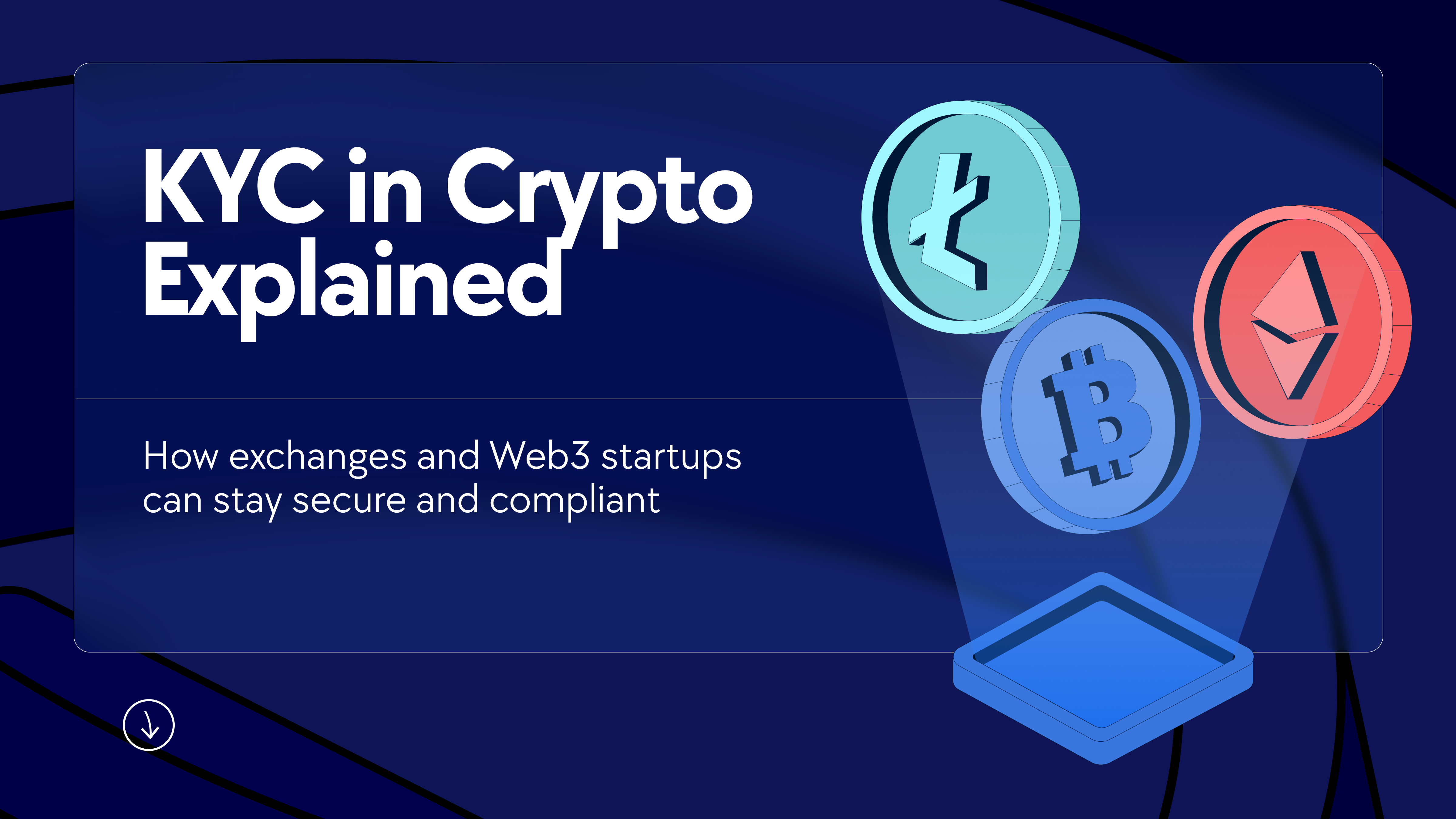 KYC in Crypto Explained

How exchanges and Web3 startups can stay secure and compliant